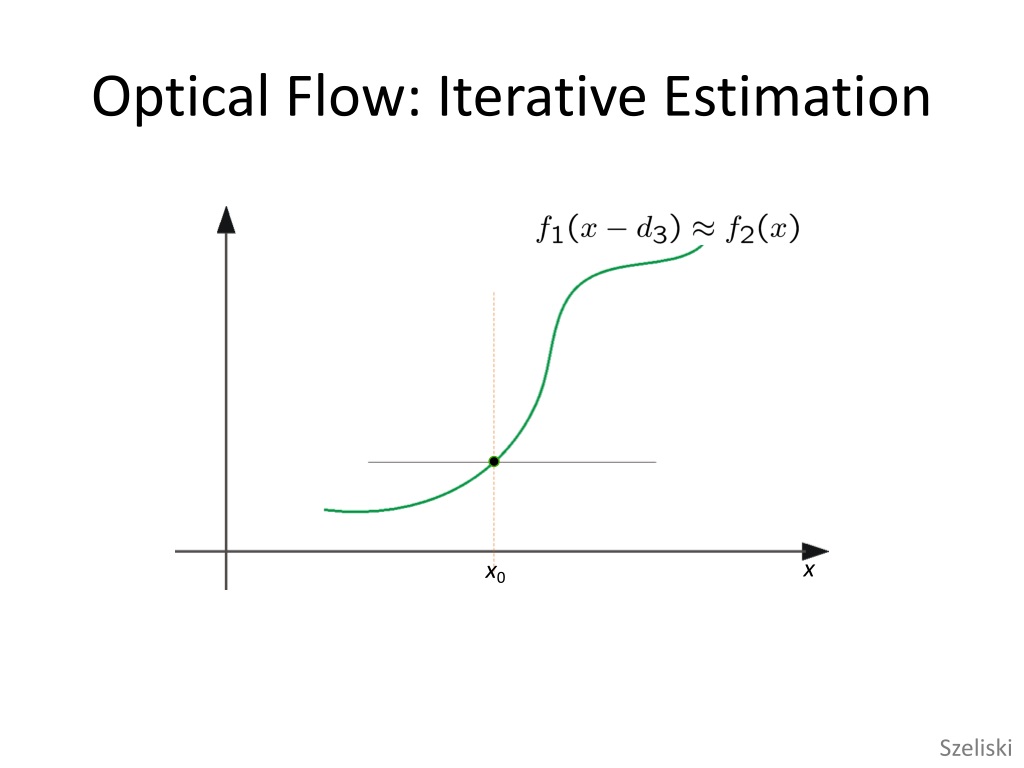 Optical Flow: Iterative Estimation

$f_1(x - d_3) \approx f_2(x)$

$x_0$

$x$

Szeliski